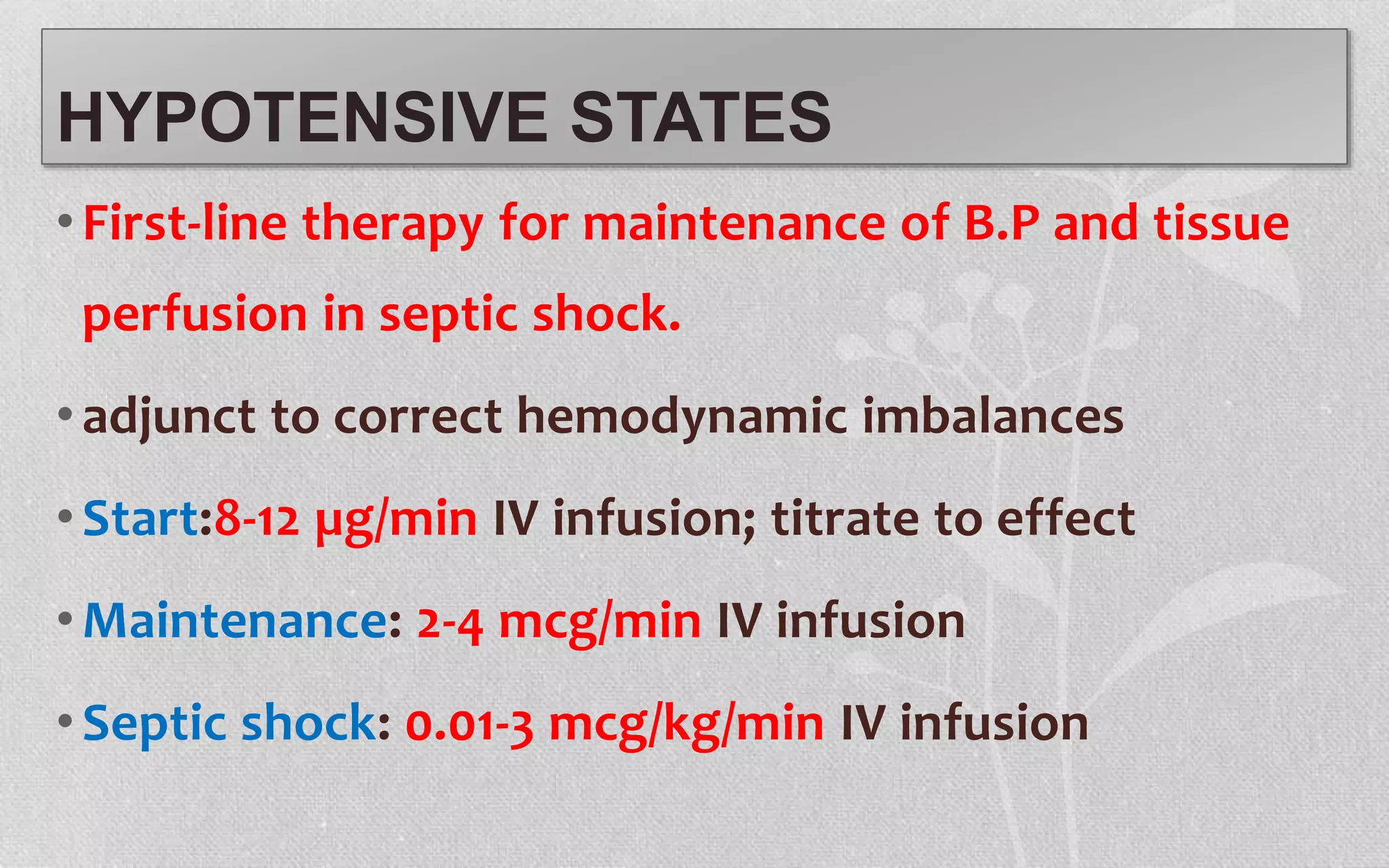 HYPOTENSIVE STATES

• First-line therapy for maintenance of B.P and tissue perfusion in septic shock.

• adjunct to correct hemodynamic imbalances

• Start:8-12 μg/min IV infusion; titrate to effect

• Maintenance: 2-4 mcg/min IV infusion

• Septic shock: 0.01-3 mcg/kg/min IV infusion